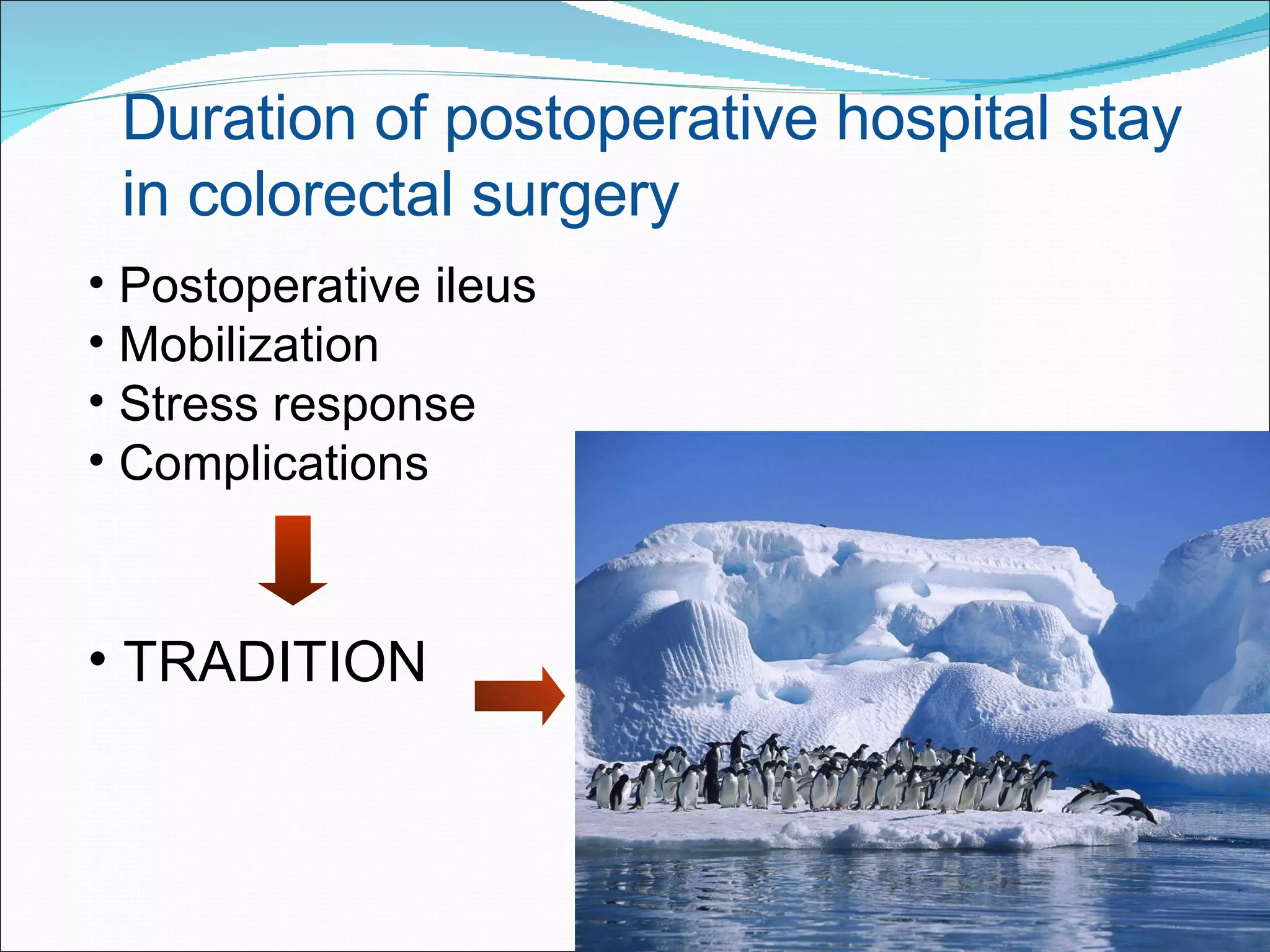 Duration of postoperative hospital stay in colorectal surgery

• Postoperative ileus
• Mobilization
• Stress response
• Complications

• TRADITION